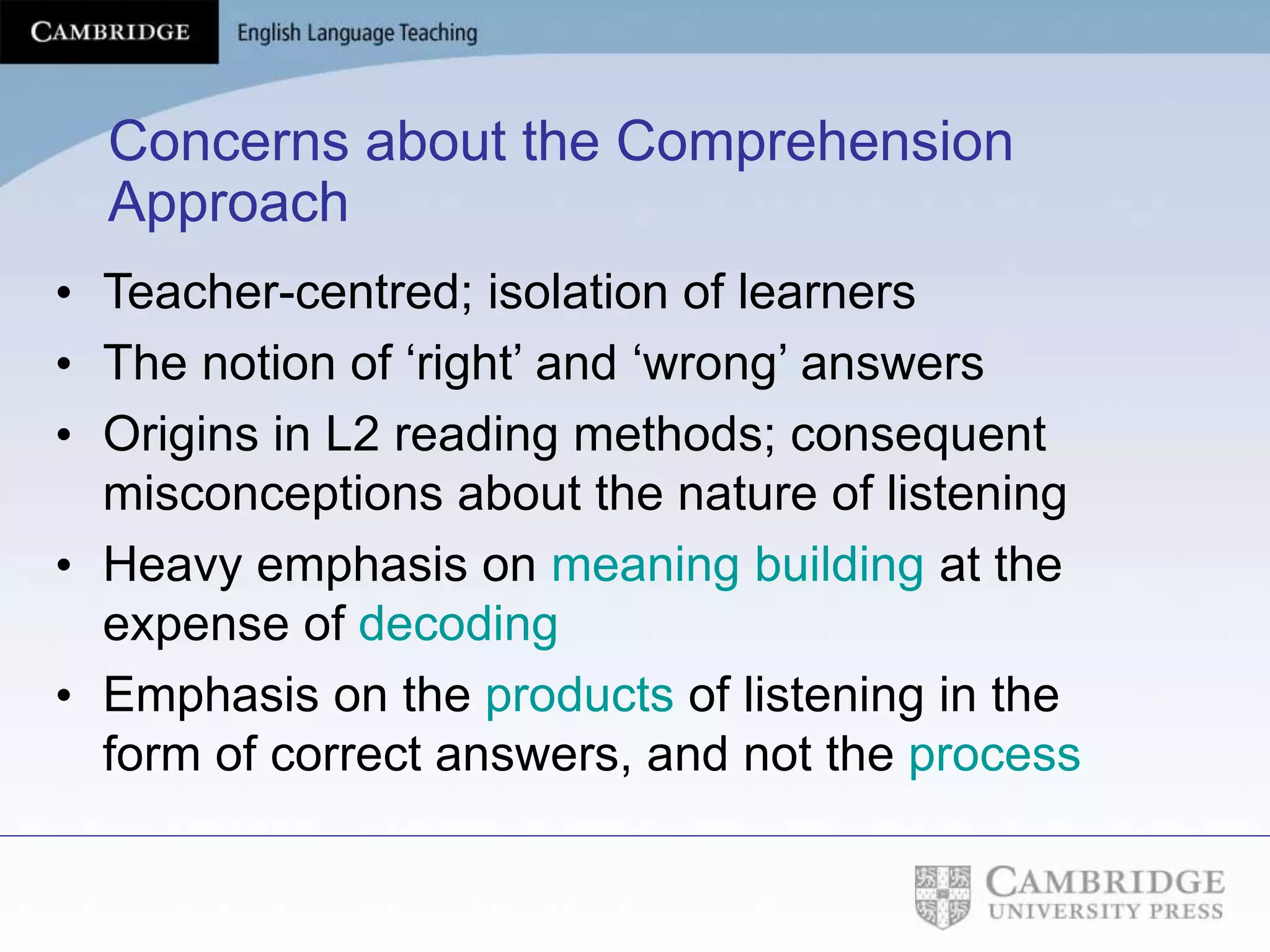 CAMBRIDGE English Language Teaching

Concerns about the Comprehension Approach

• Teacher-centred; isolation of learners
• The notion of ‘right’ and ‘wrong’ answers
• Origins in L2 reading methods; consequent misconceptions about the nature of listening
• Heavy emphasis on meaning building at the expense of decoding
• Emphasis on the products of listening in the form of correct answers, and not the process

CAMBRIDGE UNIVERSITY PRESS